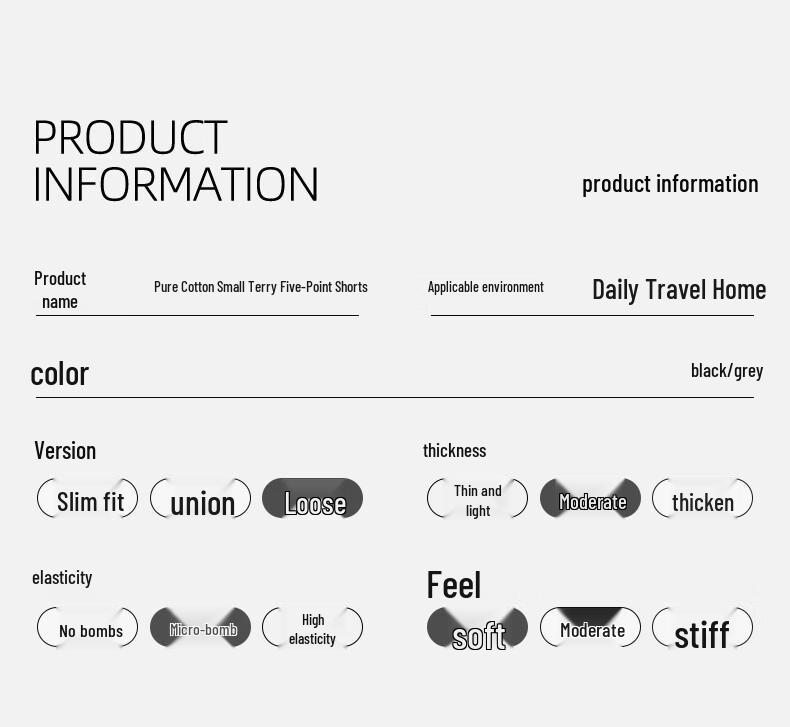 PRODUCT INFORMATION

product information

Product name

Pure Cotton Small Terry Five-Point Shorts

Applicable environment

Daily Travel Home

color

black/grey

Version

Slim fit

union

Loose

thickness

Thin and light

Moderate

thicken

elasticity

No bombs

Micro-bomb

High elasticity

Feel

soft

Moderate

stiff